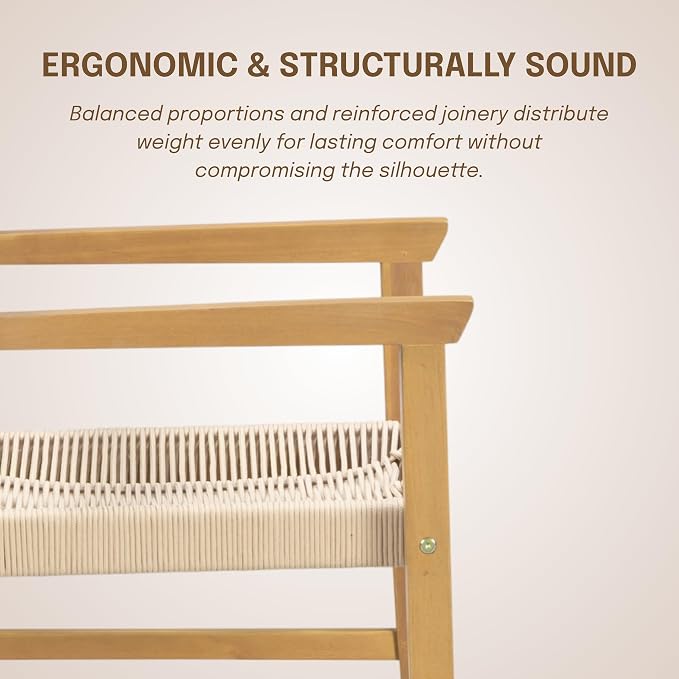 ERGONOMIC & STRUCTURALLY SOUND

Balanced proportions and reinforced joinery distribute weight evenly for lasting comfort without compromising the silhouette.